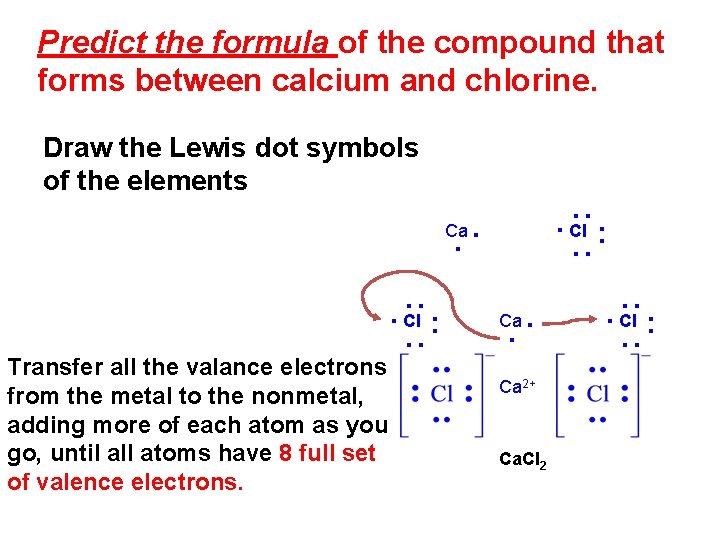 Predict the formula of the compound that forms between calcium and chlorine.

Draw the Lewis dot symbols of the elements

Ca

Cl

Cl

Ca

Cl

Transfer all the valance electrons from the metal to the nonmetal, adding more of each atom as you go, until all atoms have 8 full set of valence electrons.

$[Cl]^-$ $Ca^{2+}$ $[Cl]^-$

$CaCl_2$